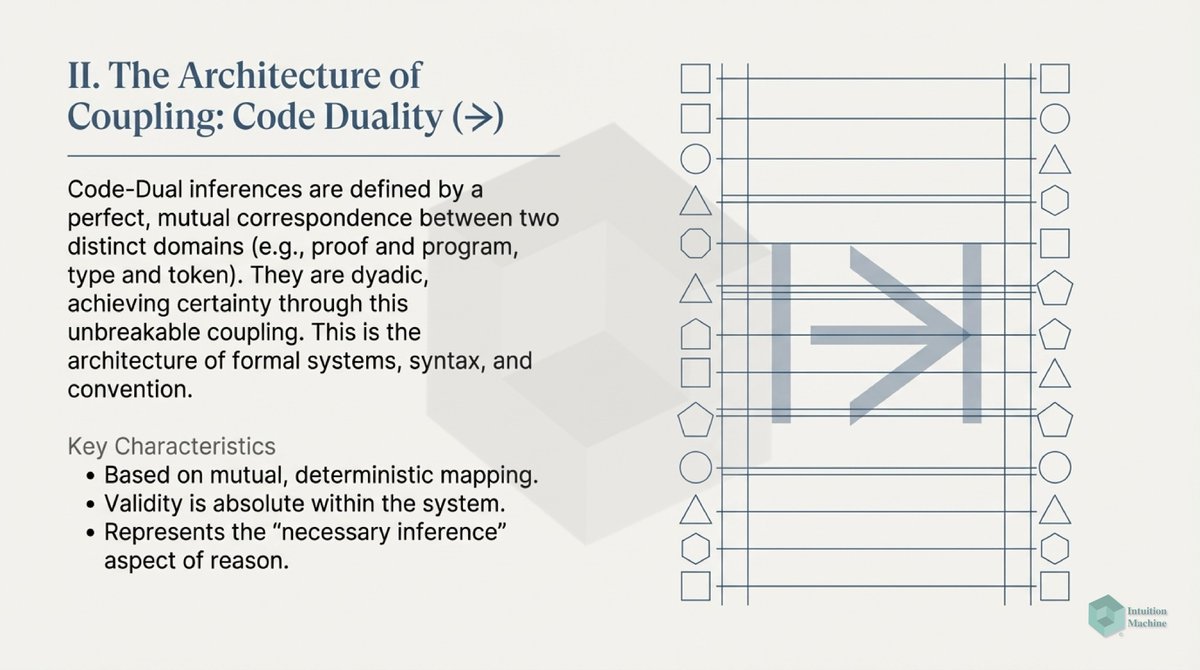 II. The Architecture of Coupling: Code Duality (→)

Code-Dual inferences are defined by a perfect, mutual correspondence between two distinct domains (e.g., proof and program, type and token). They are dyadic, achieving certainty through this unbreakable coupling. This is the architecture of formal systems, syntax, and convention.

Key Characteristics
• Based on mutual, deterministic mapping.
• Validity is absolute within the system.
• Represents the “necessary inference” aspect of reason.

Intuition Machine